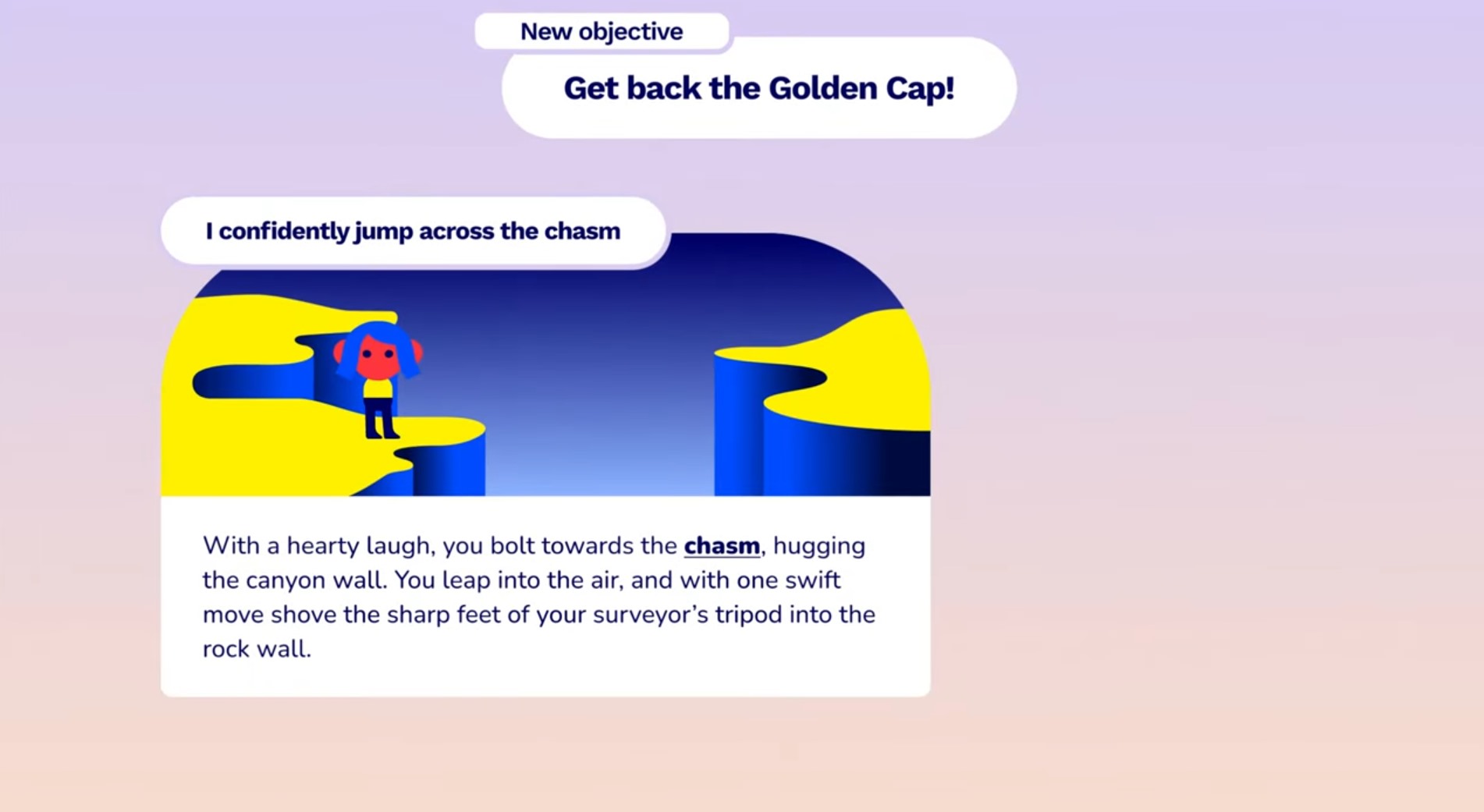 New objective

Get back the Golden Cap!

I confidently jump across the chasm

With a hearty laugh, you bolt towards the chasm, hugging the canyon wall. You leap into the air, and with one swift move shove the sharp feet of your surveyor's tripod into the rock wall.